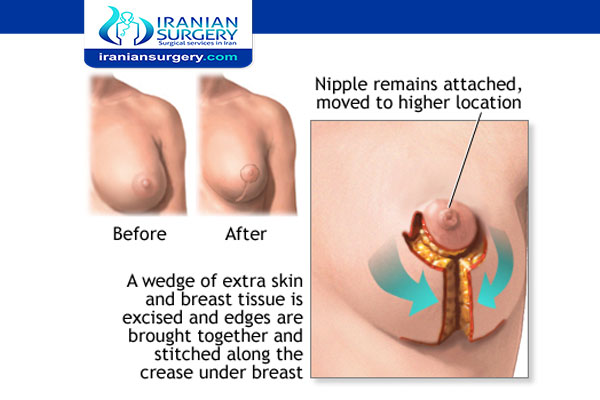 IRANIAN SURGERY
Surgical services in Iran
iraniansurgery.com

Nipple remains attached, moved to higher location

Before

After

A wedge of extra skin and breast tissue is excised and edges are brought together and stitched along the crease under breast